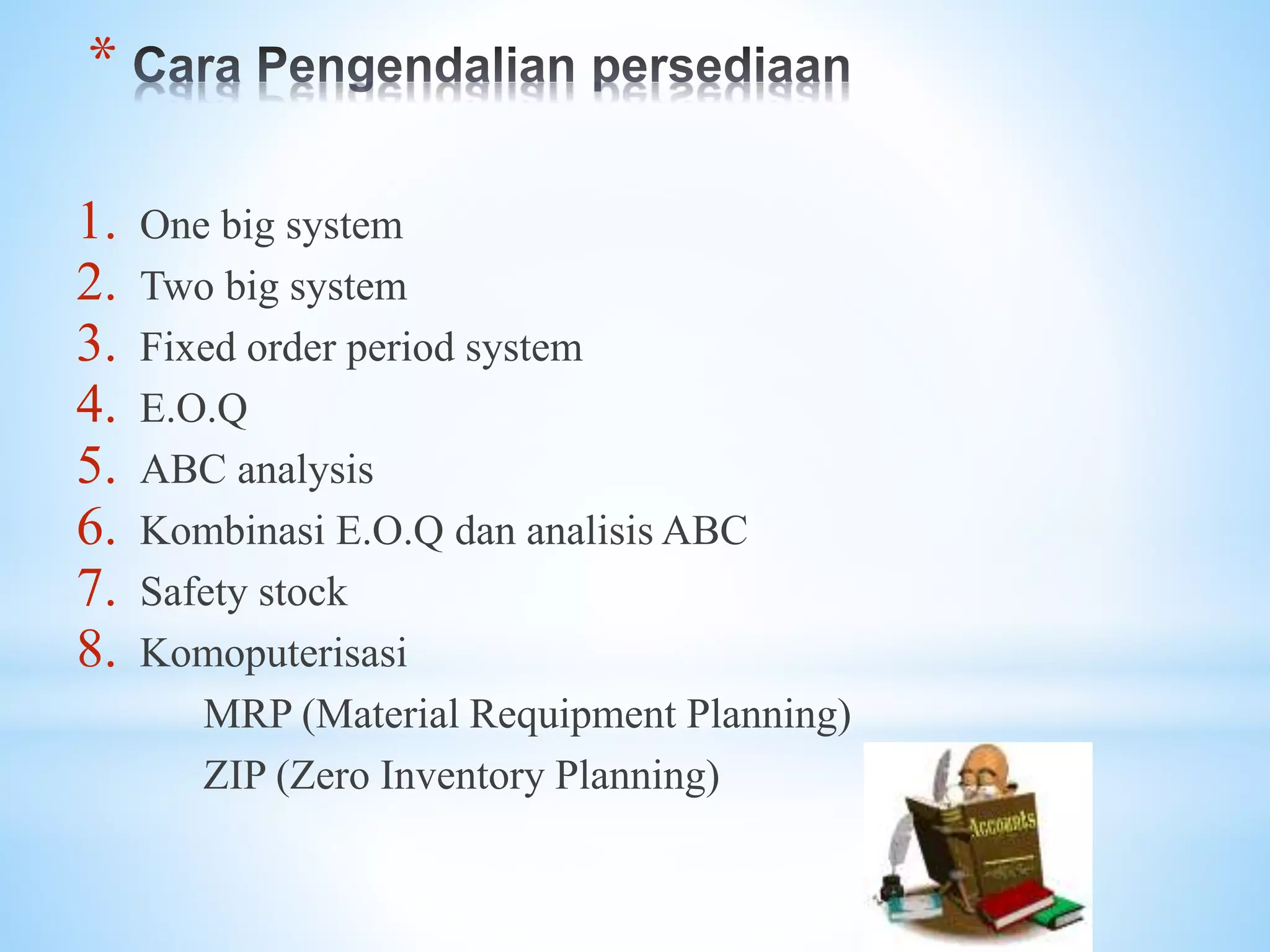 * Cara Pengendalian persediaan

1. One big system
2. Two big system
3. Fixed order period system
4. E.O.Q
5. ABC analysis
6. Kombinasi E.O.Q dan analisis ABC
7. Safety stock
8. Komoputerisasi

MRP (Material Requipment Planning)

ZIP (Zero Inventory Planning)

Accounts